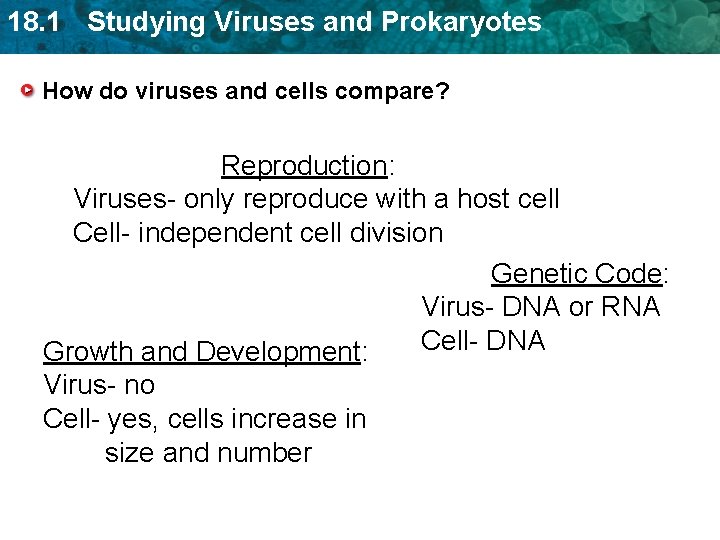 18.1 Studying Viruses and Prokaryotes

How do viruses and cells compare?

Reproduction:
Viruses- only reproduce with a host cell
Cell- independent cell division

Genetic Code:
Virus- DNA or RNA
Cell- DNA

Growth and Development:
Virus- no
Cell- yes, cells increase in size and number